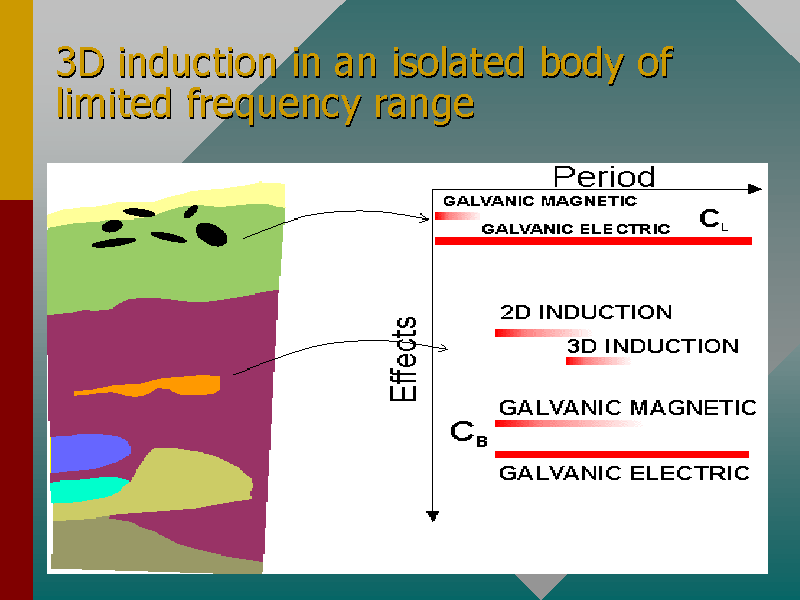 3D induction in an isolated body of limited frequency range

Period

GALVANIC MAGNETIC

GALVANIC ELECTRIC

$C_L$

Effects

2D INDUCTION

3D INDUCTION

GALVANIC MAGNETIC

$C_B$

GALVANIC ELECTRIC